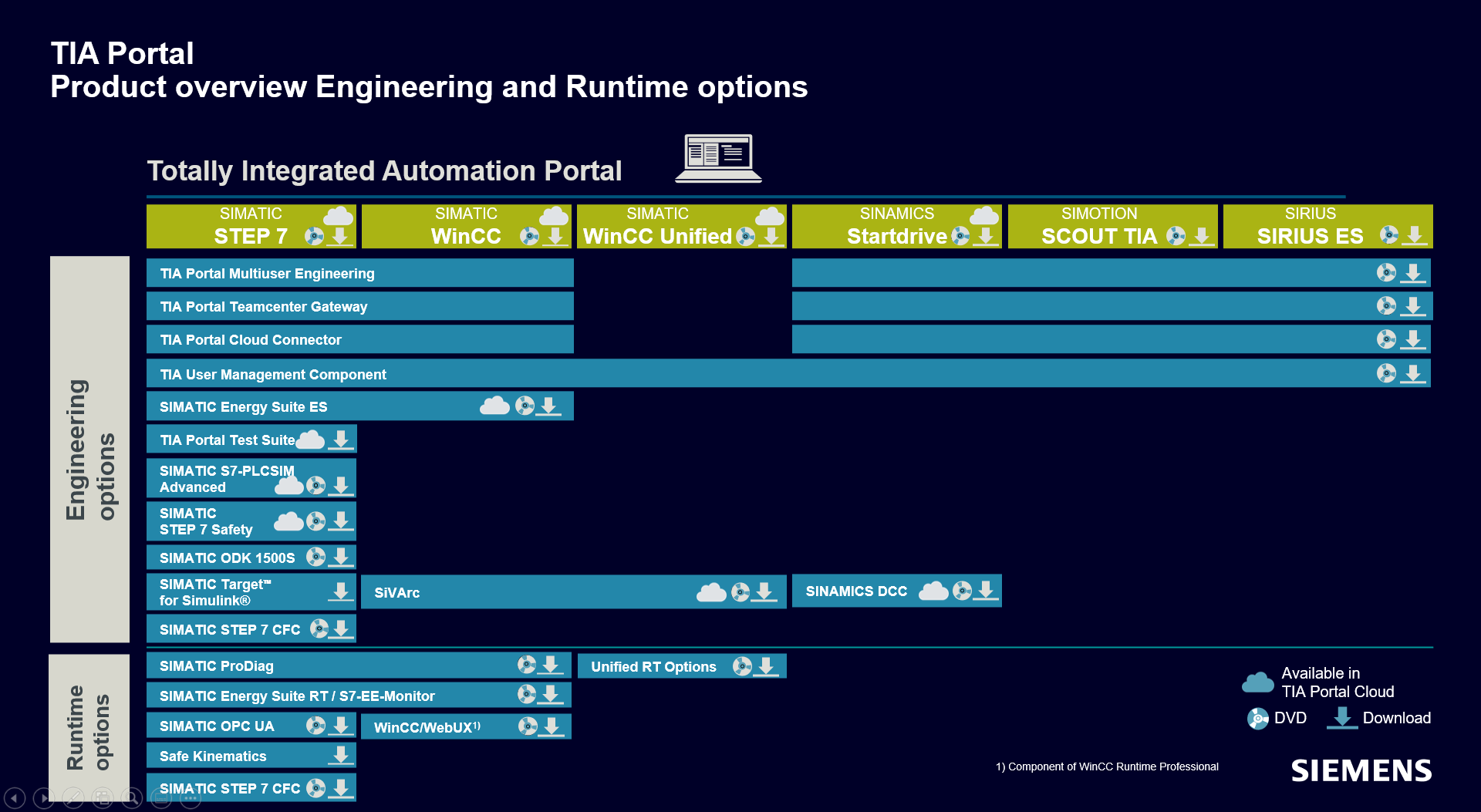 TIA Portal
Product overview Engineering and Runtime options

Totally Integrated Automation Portal

SIMATIC
STEP 7

SIMATIC
WinCC

SIMATIC
WinCC Unified

SINAMICS
Startdrive

SIMOTION
SCOUT TIA

SIRIUS
SIRIUS ES

Engineering options

TIA Portal Multiuser Engineering

TIA Portal Teamcenter Gateway

TIA Portal Cloud Connector

TIA User Management Component

SIMATIC Energy Suite ES

TIA Portal Test Suite

SIMATIC S7-PLCSIM Advanced

SIMATIC STEP 7 Safety

SIMATIC ODK 1500S

SIMATIC Target™ for Simulink®

SiVArc

SINAMICS DCC

SIMATIC STEP 7 CFC

Runtime options

SIMATIC ProDiag

Unified RT Options

SIMATIC Energy Suite RT / S7-EE-Monitor

SIMATIC OPC UA

WinCC/WebUX$^{1)}$

Safe Kinematics

SIMATIC STEP 7 CFC

Available in TIA Portal Cloud

DVD

Download

1) Component of WinCC Runtime Professional

SIEMENS